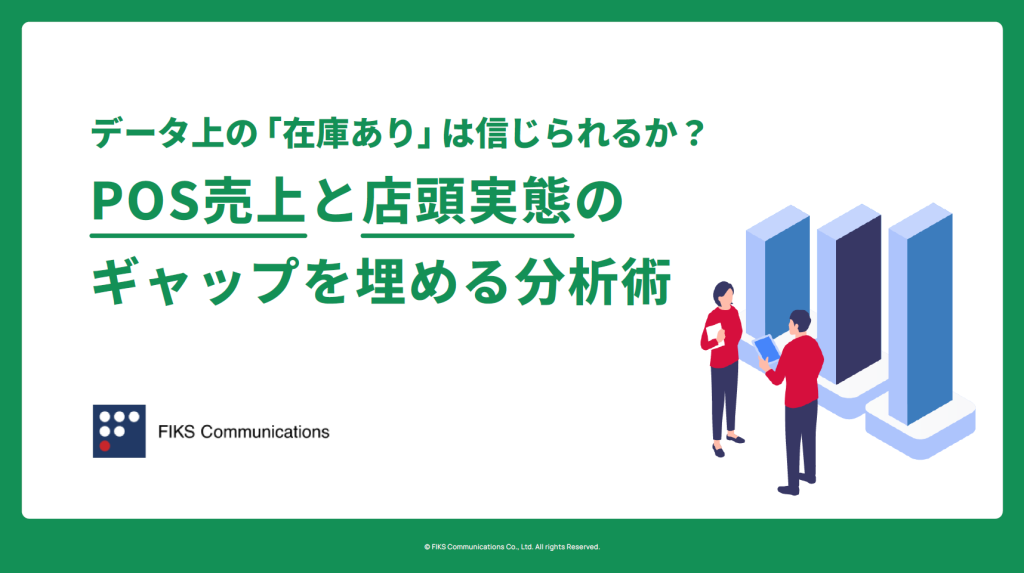 データ上の「在庫あり」は信じられるか？

POS売上と店頭実態のギャップを埋める分析術

FIKS Communications

© FIKS Communications Co., Ltd. All rights Reserved.